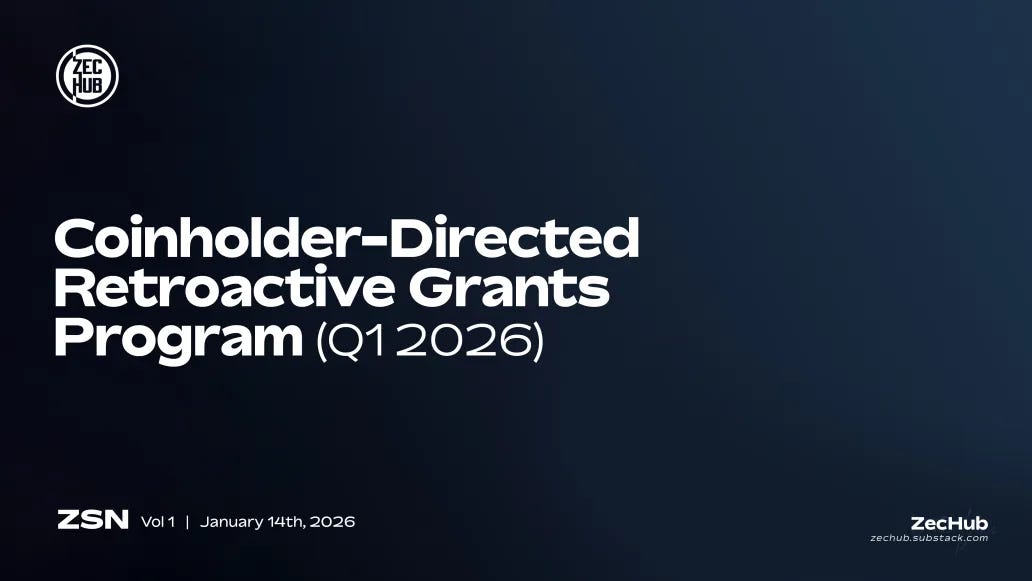 ZEC HUB

Coinholder-Directed Retroactive Grants Program (Q1 2026)

ZSN Vol 1 | January 14th, 2026

ZecHub
zechub.substack.com